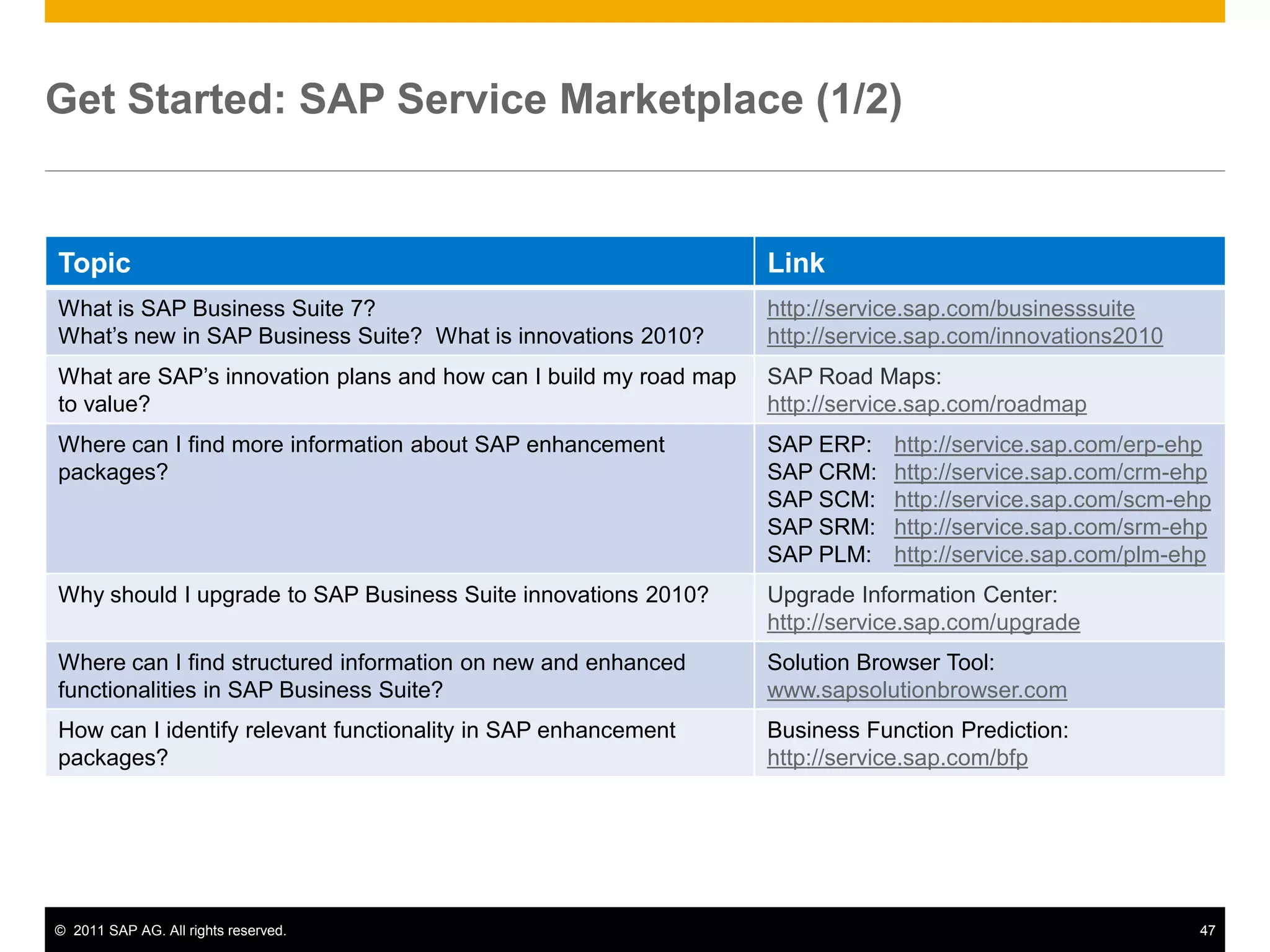 Get Started: SAP Service Marketplace (1/2)

| Topic | Link |
|---|---|
| What is SAP Business Suite 7? What's new in SAP Business Suite? What is innovations 2010? | http://service.sap.com/businesssuite http://service.sap.com/innovations2010 |
| What are SAP's innovation plans and how can I build my road map to value? | SAP Road Maps: http://service.sap.com/roadmap |
| Where can I find more information about SAP enhancement packages? | SAP ERP: http://service.sap.com/erp-ehp SAP CRM: http://service.sap.com/crm-ehp SAP SCM: http://service.sap.com/scm-ehp SAP SRM: http://service.sap.com/srm-ehp SAP PLM: http://service.sap.com/plm-ehp |
| Why should I upgrade to SAP Business Suite innovations 2010? | Upgrade Information Center: http://service.sap.com/upgrade |
| Where can I find structured information on new and enhanced functionalities in SAP Business Suite? | Solution Browser Tool: www.sapsolutionbrowser.com |
| How can I identify relevant functionality in SAP enhancement packages? | Business Function Prediction: http://service.sap.com/bfp |

© 2011 SAP AG. All rights reserved.

47